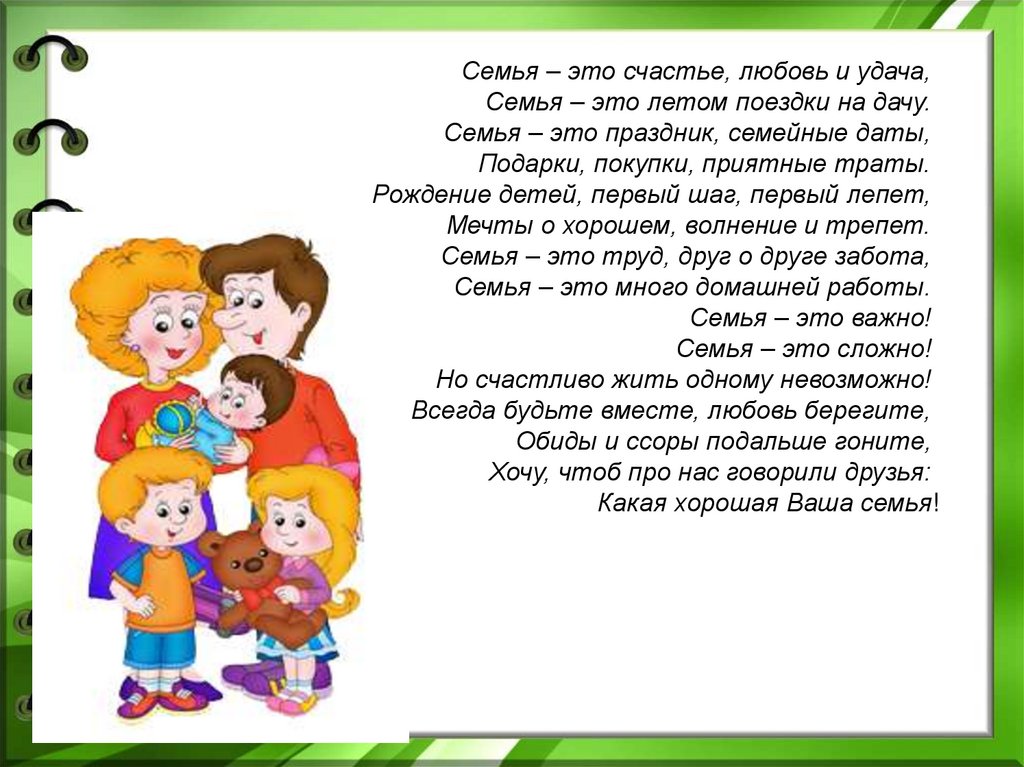 Семья – это счастье, любовь и удача,
Семья – это летом поездки на дачу.
Семья – это праздник, семейные даты,
Подарки, покупки, приятные траты.
Рождение детей, первый шаг, первый лепет,
Мечты о хорошем, волнение и трепет.
Семья – это труд, друг о друге забота,
Семья – это много домашней работы.
Семья – это важно!
Семья – это сложно!
Но счастливо жить одному невозможно!
Всегда будьте вместе, любовь берегите,
Обиды и ссоры подальше гоните,
Хочу, чтоб про нас говорили друзья:
Какая хорошая Ваша семья!